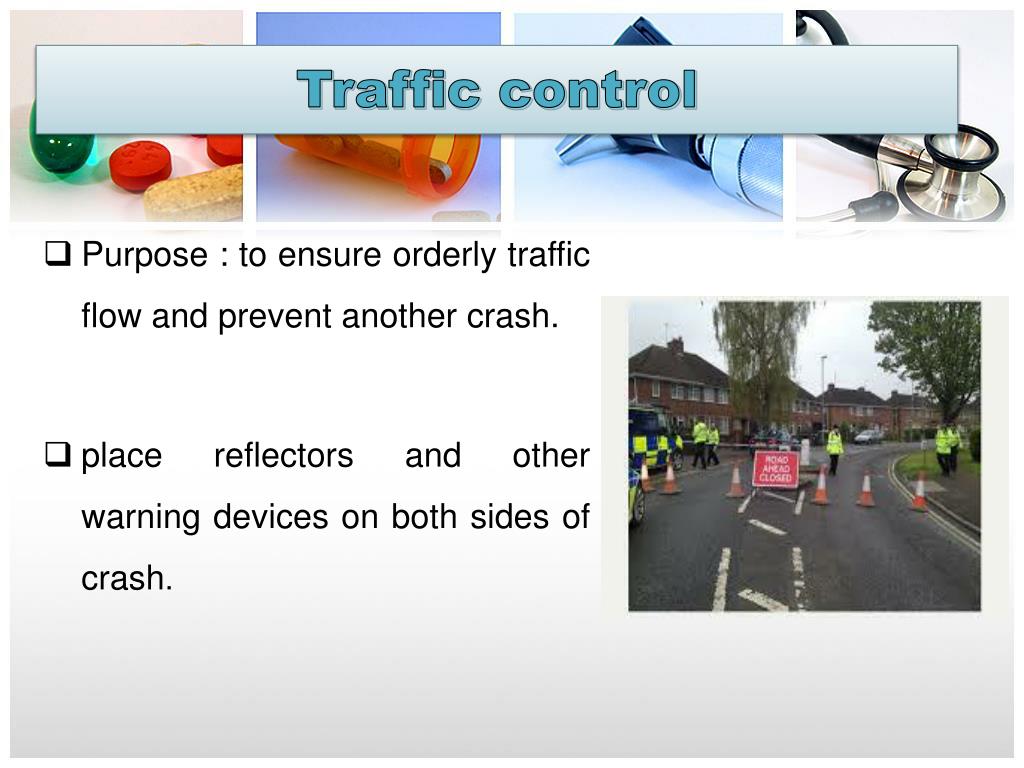 Traffic control

❑ Purpose : to ensure orderly traffic flow and prevent another crash.

❑ place reflectors and other warning devices on both sides of crash.

ROAD AHEAD CLOSED